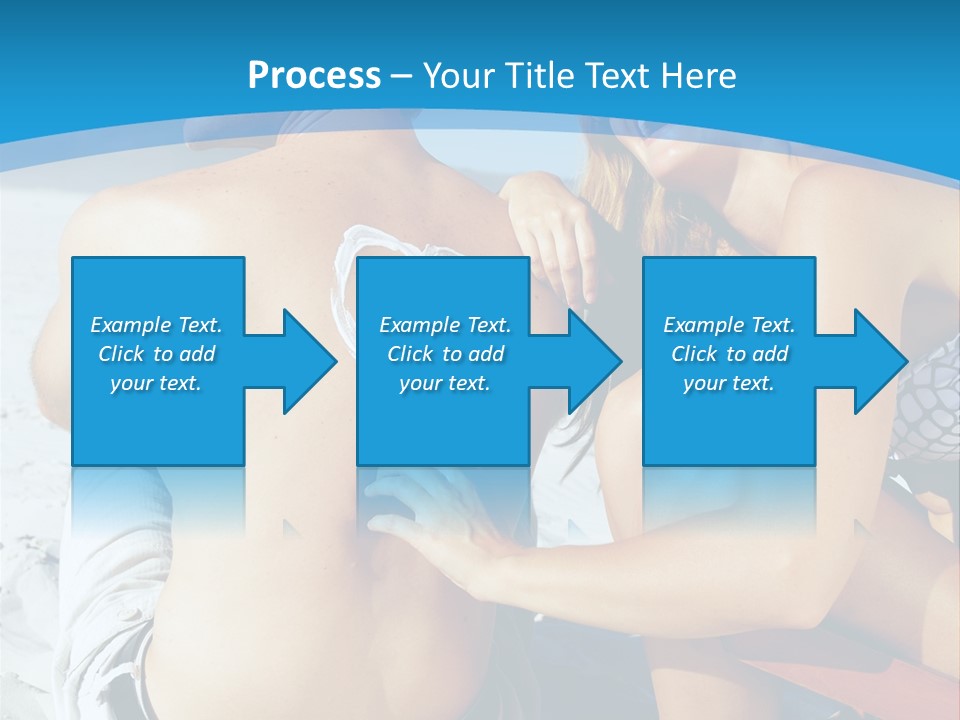 Process – Your Title Text Here

Example Text. Click to add your text.

Example Text. Click to add your text.

Example Text. Click to add your text.